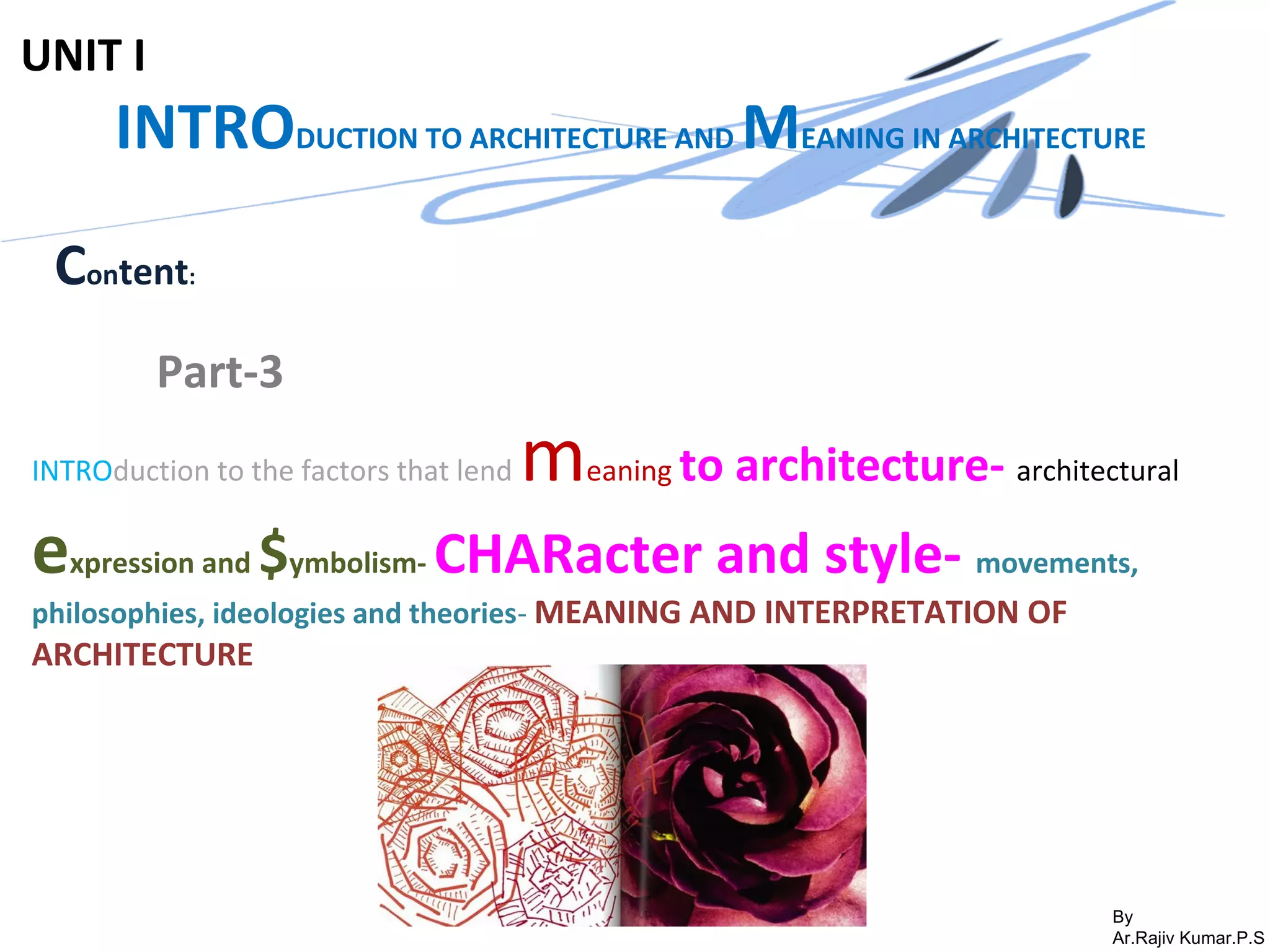 UNIT I

INTRODUCTION TO ARCHITECTURE AND MEANING IN ARCHITECTURE

Content:

Part-3

INTROduction to the factors that lend meaning to architecture- architectural expression and $ymbolism- CHARacter and style- movements, philosophies, ideologies and theories- MEANING AND INTERPRETATION OF ARCHITECTURE

By
Ar.Rajiv Kumar.P.S